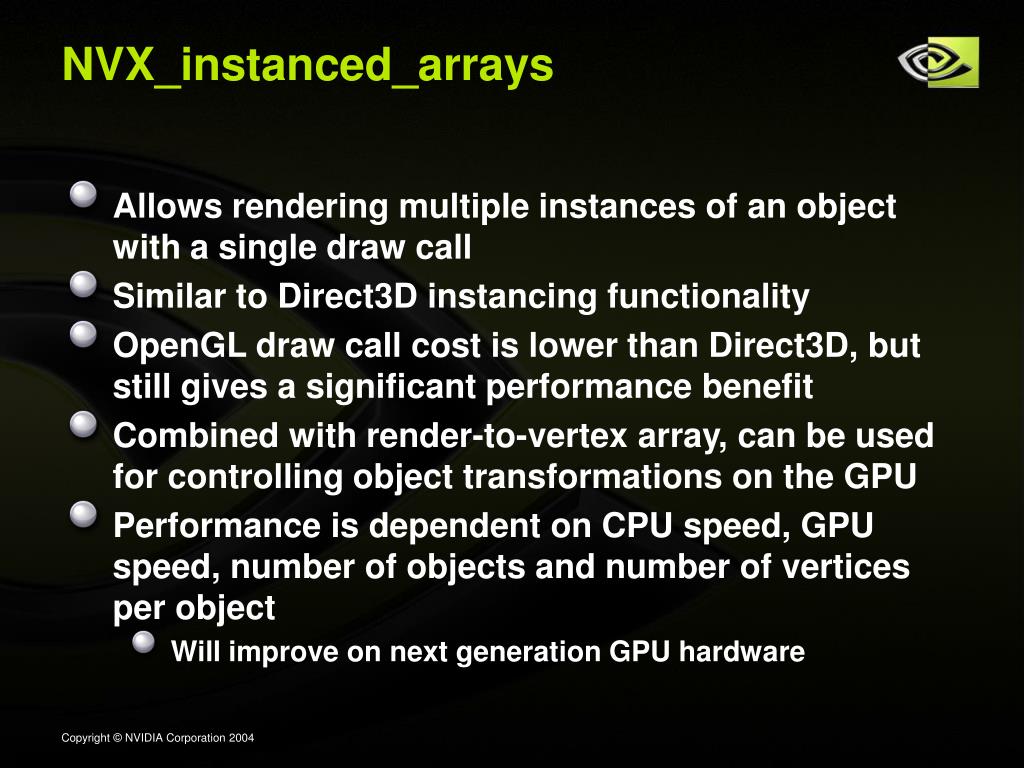 NVX_instanced_arrays

Allows rendering multiple instances of an object with a single draw call

Similar to Direct3D instancing functionality

OpenGL draw call cost is lower than Direct3D, but still gives a significant performance benefit

Combined with render-to-vertex array, can be used for controlling object transformations on the GPU

Performance is dependent on CPU speed, GPU speed, number of objects and number of vertices per object

Will improve on next generation GPU hardware

Copyright © NVIDIA Corporation 2004